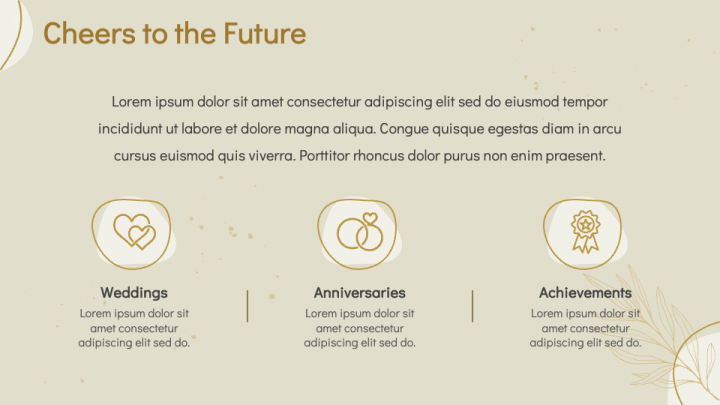 Cheers to the Future

Lorem ipsum dolor sit amet consectetur adipiscing elit sed do eiusmod tempor incididunt ut labore et dolore magna aliqua. Congue quisque egestas diam in arcu cursus euismod quis viverra. Porttitor rhoncus dolor purus non enim praesent.

Weddings
Lorem ipsum dolor sit amet consectetur adipiscing elit sed do.

Anniversaries
Lorem ipsum dolor sit amet consectetur adipiscing elit sed do.

Achievements
Lorem ipsum dolor sit amet consectetur adipiscing elit sed do.